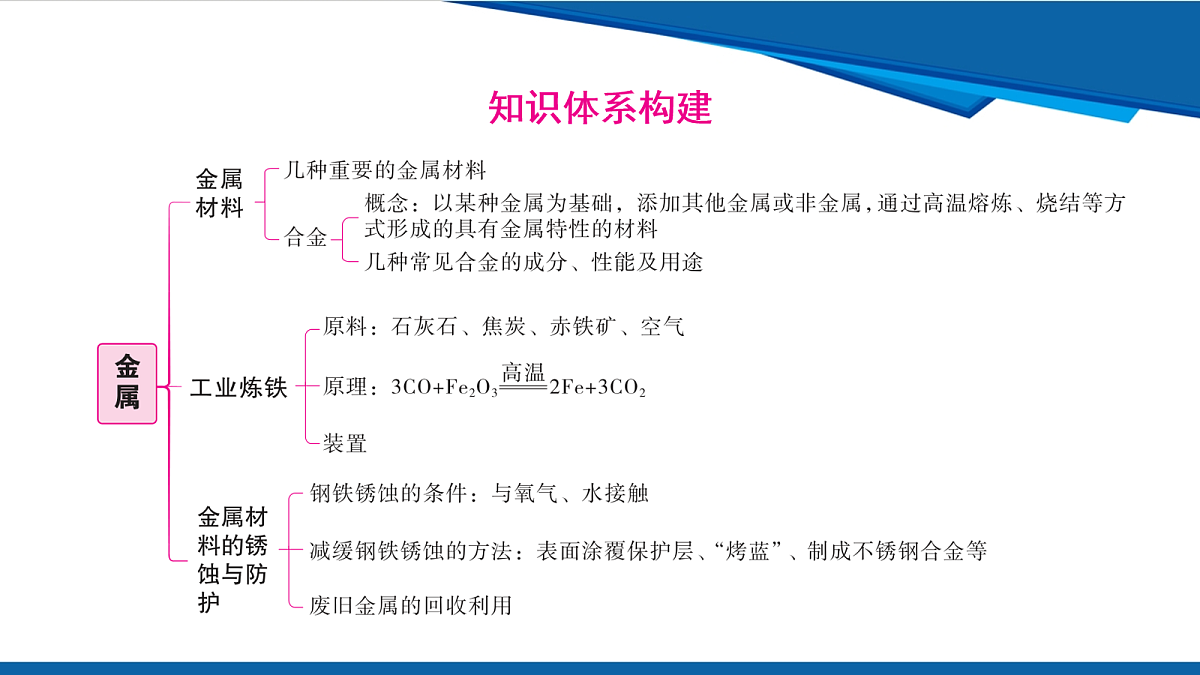 知识体系构建

金属

金属材料

几种重要的金属材料

合金

概念：以某种金属为基础，添加其他金属或非金属，通过高温熔炼、烧结等方式形成的具有金属特性的材料

几种常见合金的成分、性能及用途

工业炼铁

原料：石灰石、焦炭、赤铁矿、空气

原理：$3CO+Fe_2O_3\xlongequal{高温}2Fe+3CO_2$

装置

金属材料的锈蚀与防护

钢铁锈蚀的条件：与氧气、水接触

减缓钢铁锈蚀的方法：表面涂覆保护层、“烤蓝”、制成不锈钢合金等

废旧金属的回收利用